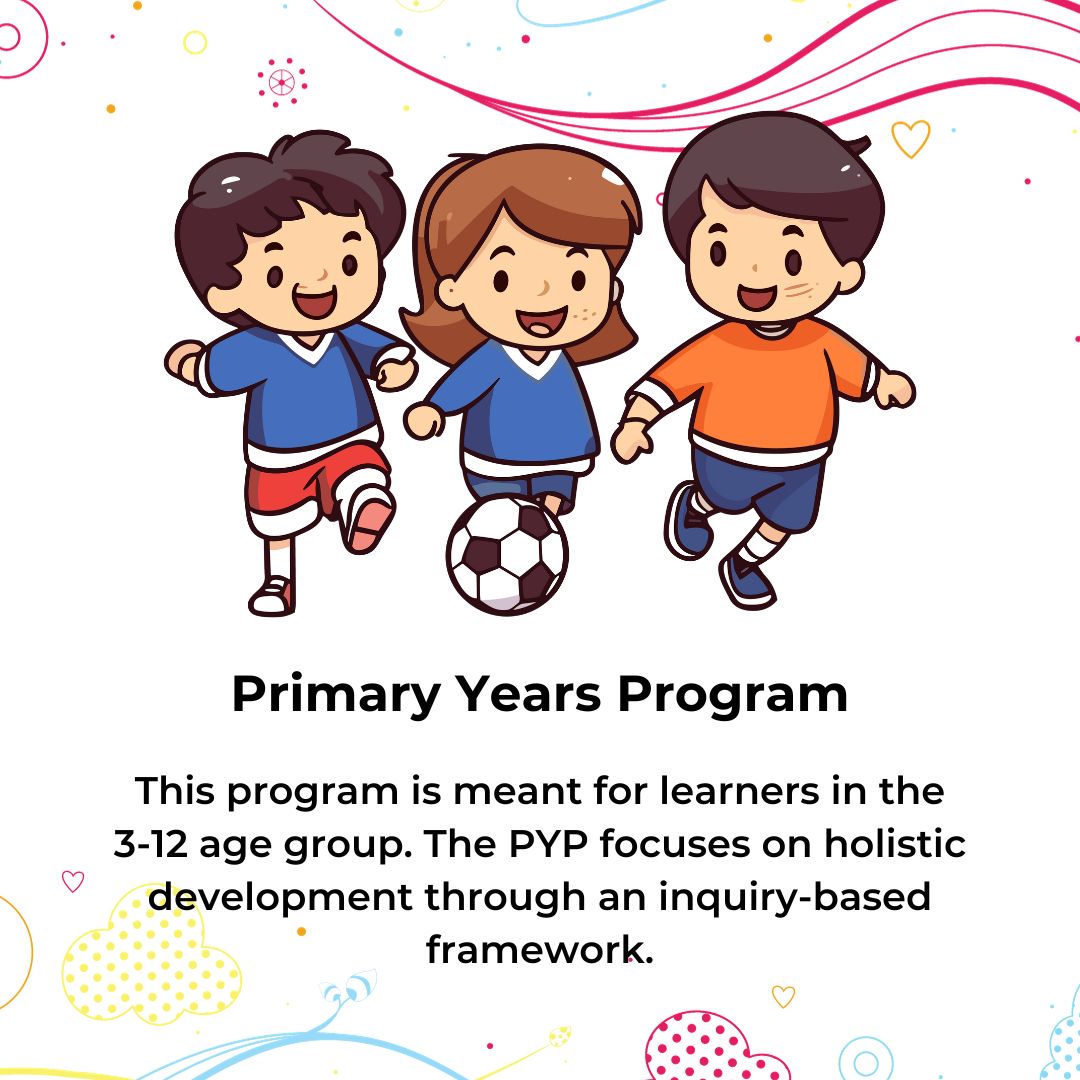 Primary Years Program

This program is meant for learners in the 3-12 age group. The PYP focuses on holistic development through an inquiry-based framework.